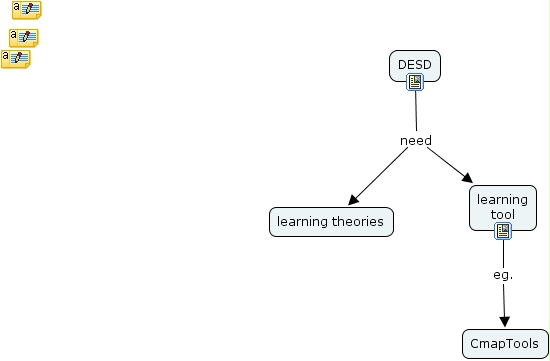 DESD

need

learning theories

learning tool

eg.

CmapTools